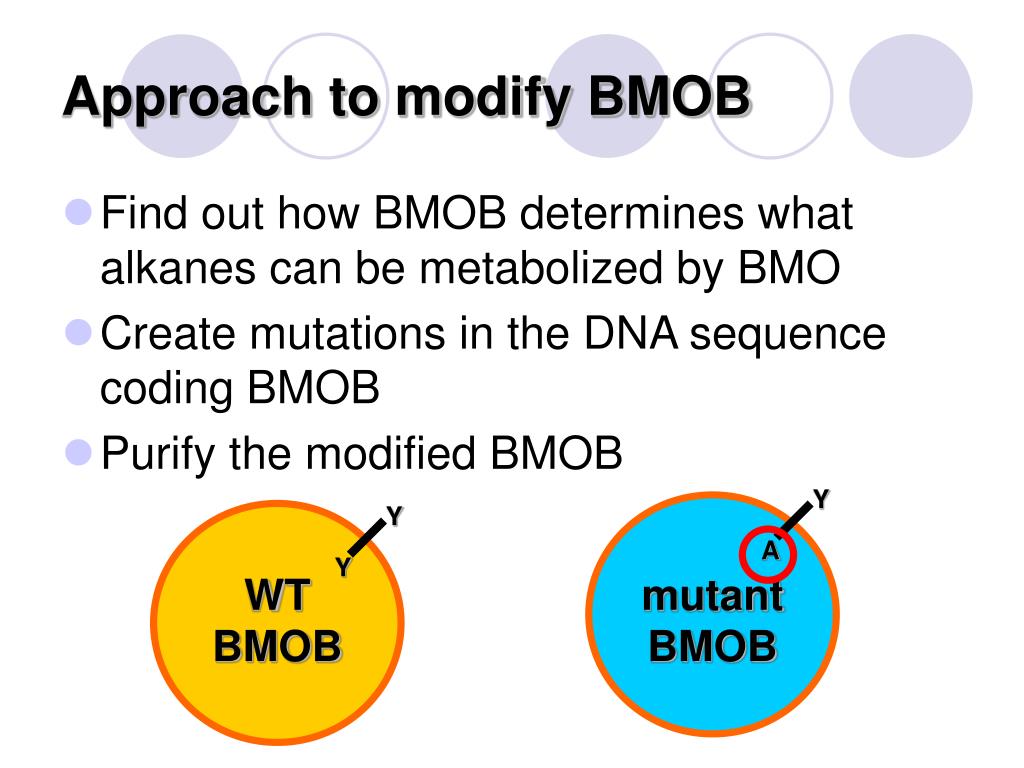 Approach to modify BMOB

Find out how BMOB determines what alkanes can be metabolized by BMO

Create mutations in the DNA sequence coding BMOB

Purify the modified BMOB

Y

Y

WT BMOB

Y

A

mutant BMOB